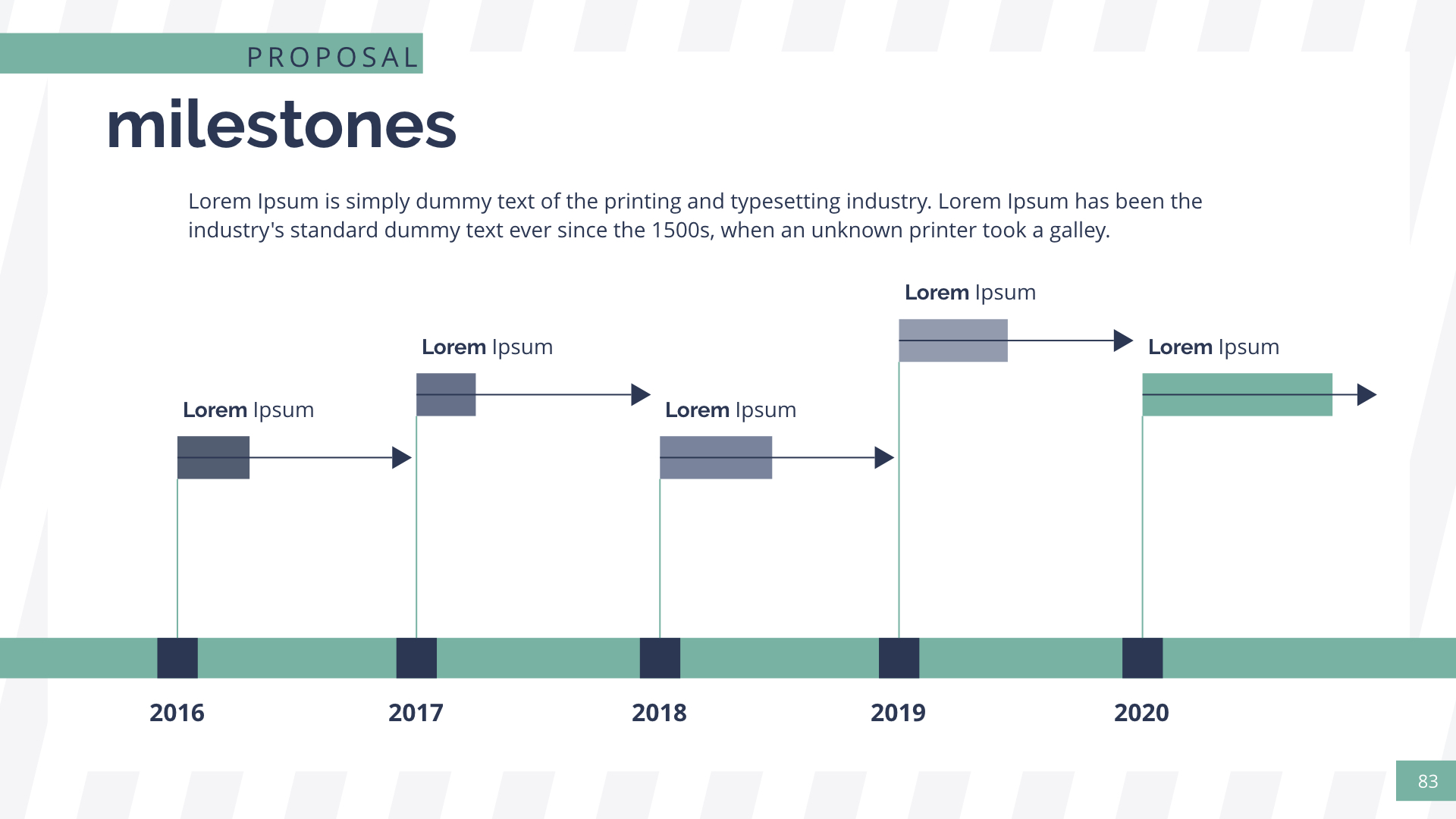 PROPOSAL

milestones

Lorem Ipsum is simply dummy text of the printing and typesetting industry. Lorem Ipsum has been the industry's standard dummy text ever since the 1500s, when an unknown printer took a galley.

Lorem Ipsum

Lorem Ipsum

Lorem Ipsum

Lorem Ipsum

Lorem Ipsum

2016

2017

2018

2019

2020

83